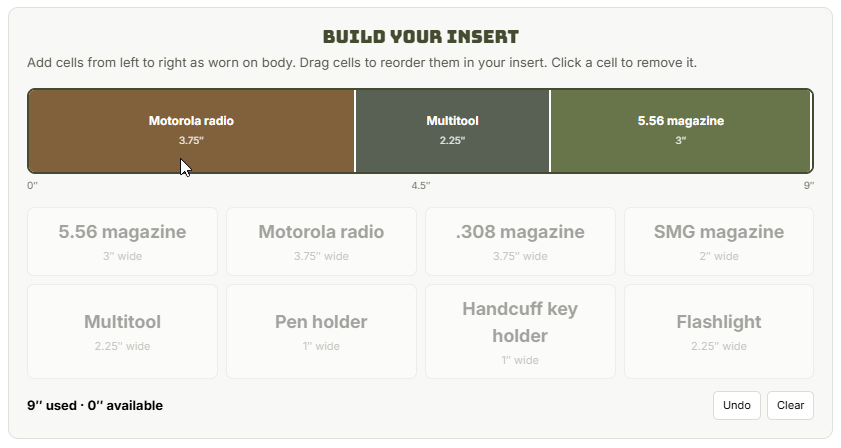 BUILD YOUR INSERT

Add cells from left to right as worn on body. Drag cells to reorder them in your insert. Click a cell to remove it.

Motorola radio
3.75"

Multitool
2.25"

5.56 magazine
3"

0"
4.5"
9"

5.56 magazine
3" wide

Motorola radio
3.75" wide

.308 magazine
3.75" wide

SMG magazine
2" wide

Multitool
2.25" wide

Pen holder
1" wide

Handcuff key holder
1" wide

Flashlight
2.25" wide

9" used · 0" available

Undo
Clear